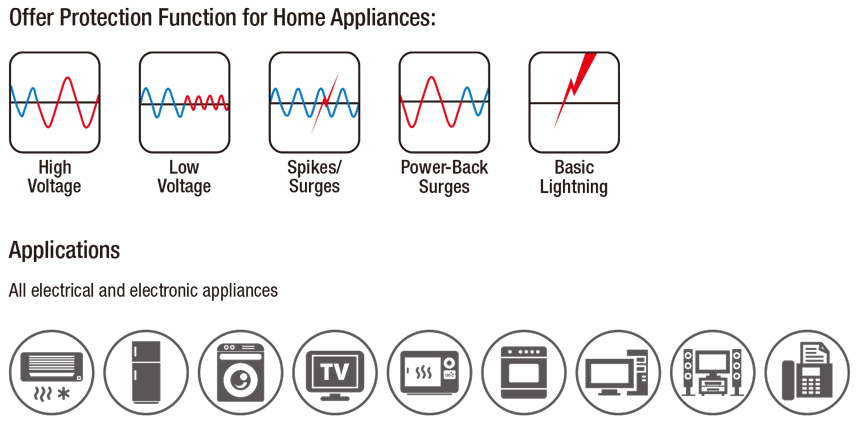 Offer Protection Function for Home Appliances:

High Voltage

Low Voltage

Spikes/ Surges

Power-Back Surges

Basic Lightning

Applications

All electrical and electronic appliances

TV